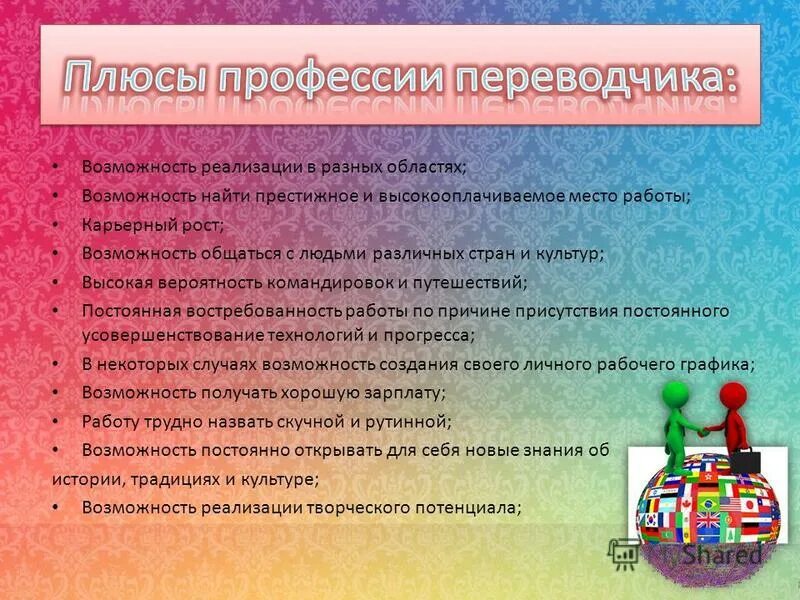 Плюсы профессии переводчика:

• Возможность реализации в разных областях;
• Возможность найти престижное и высокооплачиваемое место работы;
• Карьерный рост;
• Возможность общаться с людьми различных стран и культур;
• Высокая вероятность командировок и путешествий;
• Постоянная востребованность работы по причине присутствия постоянного усовершенствование технологий и прогресса;
• В некоторых случаях возможность создания своего личного рабочего графика;
• Возможность получать хорошую зарплату;
• Работу трудно назвать скучной и рутинной;
• Возможность постоянно открывать для себя новые знания об истории, традициях и культуре;
• Возможность реализации творческого потенциала;

MyShared